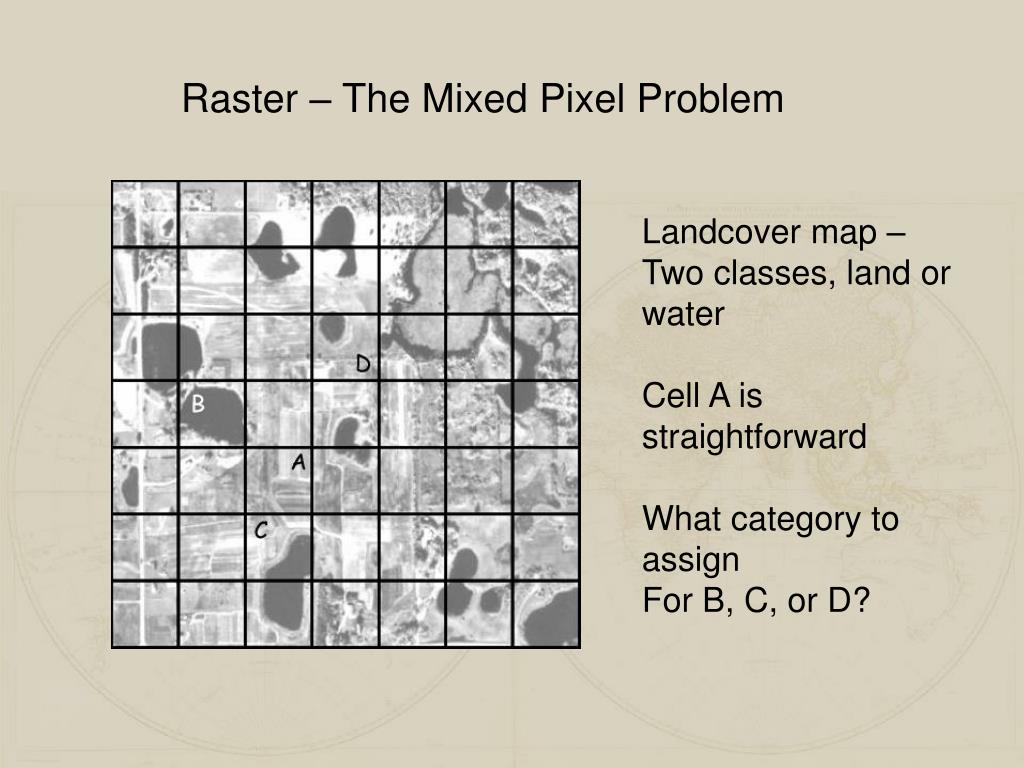 Raster – The Mixed Pixel Problem

D
B
A
C

Landcover map – Two classes, land or water

Cell A is straightforward

What category to assign
For B, C, or D?